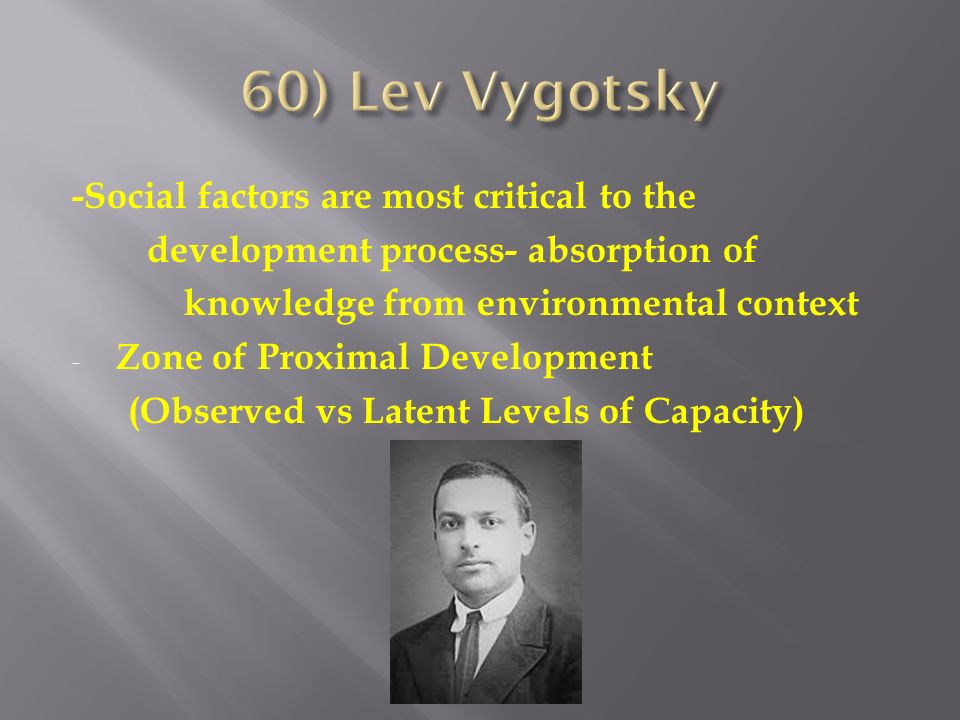 60) Lev Vygotsky

-Social factors are most critical to the development process- absorption of knowledge from environmental context

- Zone of Proximal Development (Observed vs Latent Levels of Capacity)